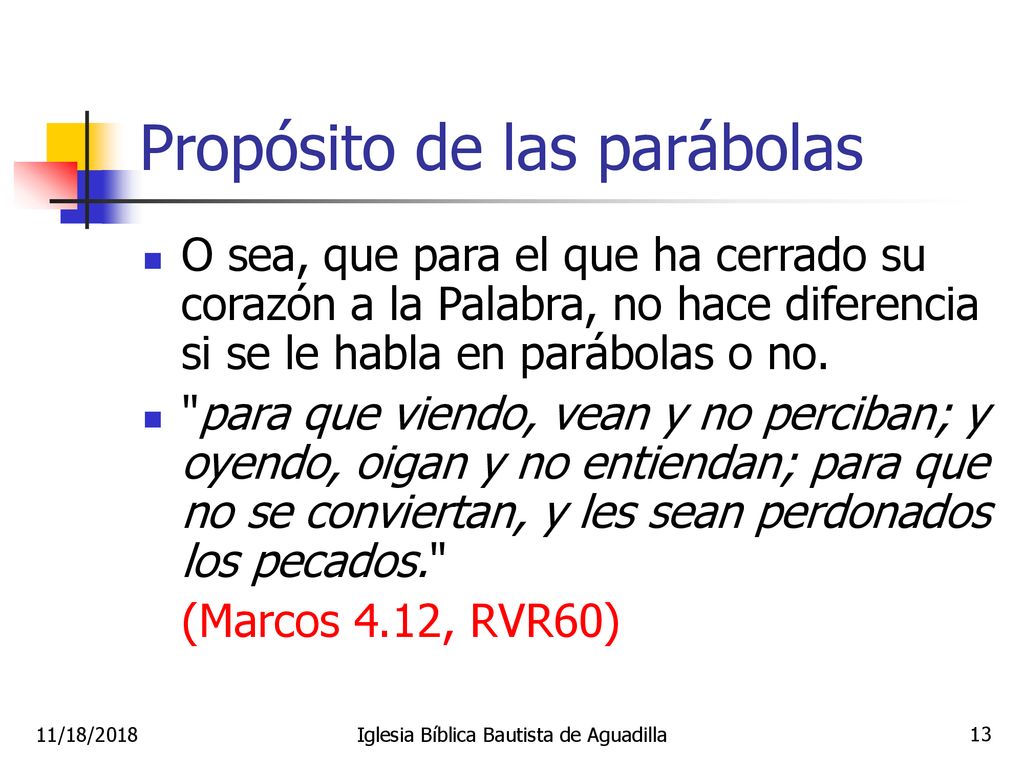 Propósito de las parábolas

O sea, que para el que ha cerrado su corazón a la Palabra, no hace diferencia si se le habla en parábolas o no.

"para que viendo, vean y no perciban; y oyendo, oigan y no entiendan; para que no se conviertan, y les sean perdonados los pecados."

(Marcos 4.12, RVR60)

11/18/2018 Iglesia Bíblica Bautista de Aguadilla 13